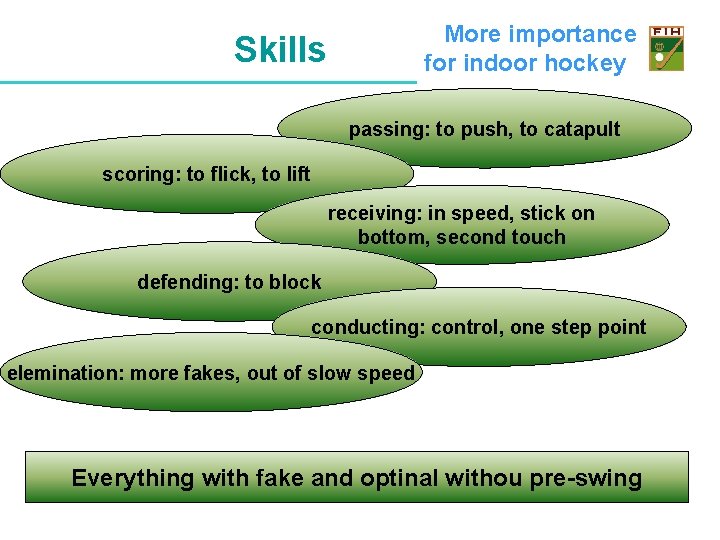 Skills

More importance for indoor hockey

FIH

passing: to push, to catapult

scoring: to flick, to lift

receiving: in speed, stick on bottom, second touch

defending: to block

conducting: control, one step point

elemination: more fakes, out of slow speed

Everything with fake and optinal withou pre-swing